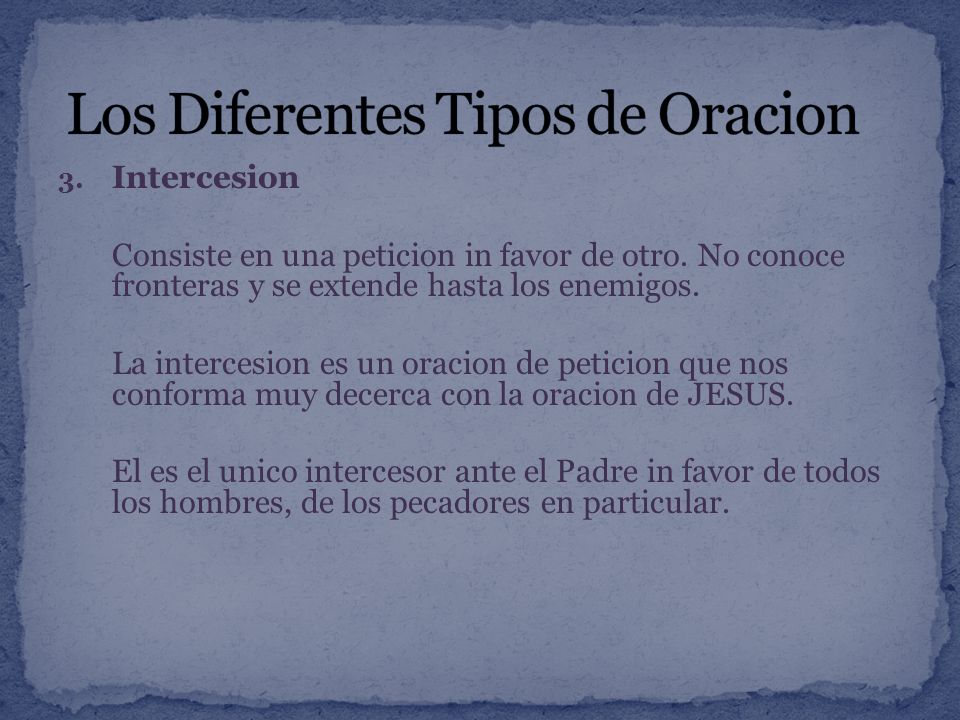 Los Diferentes Tipos de Oracion

3. Intercesion

Consiste en una peticion in favor de otro. No conoce fronteras y se extende hasta los enemigos.

La intercesion es un oracion de peticion que nos conforma muy decerca con la oracion de JESUS.

El es el unico intercesor ante el Padre in favor de todos los hombres, de los pecadores en particular.